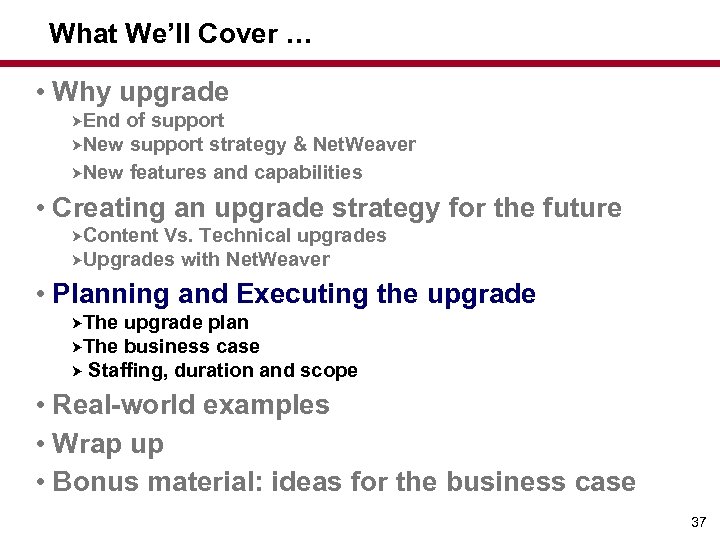 What We'll Cover …

• Why upgrade
  ➤End of support
  ➤New support strategy & NetWeaver
  ➤New features and capabilities
• Creating an upgrade strategy for the future
  ➤Content Vs. Technical upgrades
  ➤Upgrades with NetWeaver
• Planning and Executing the upgrade
  ➤The upgrade plan
  ➤The business case
  ➤ Staffing, duration and scope
• Real-world examples
• Wrap up
• Bonus material: ideas for the business case

37